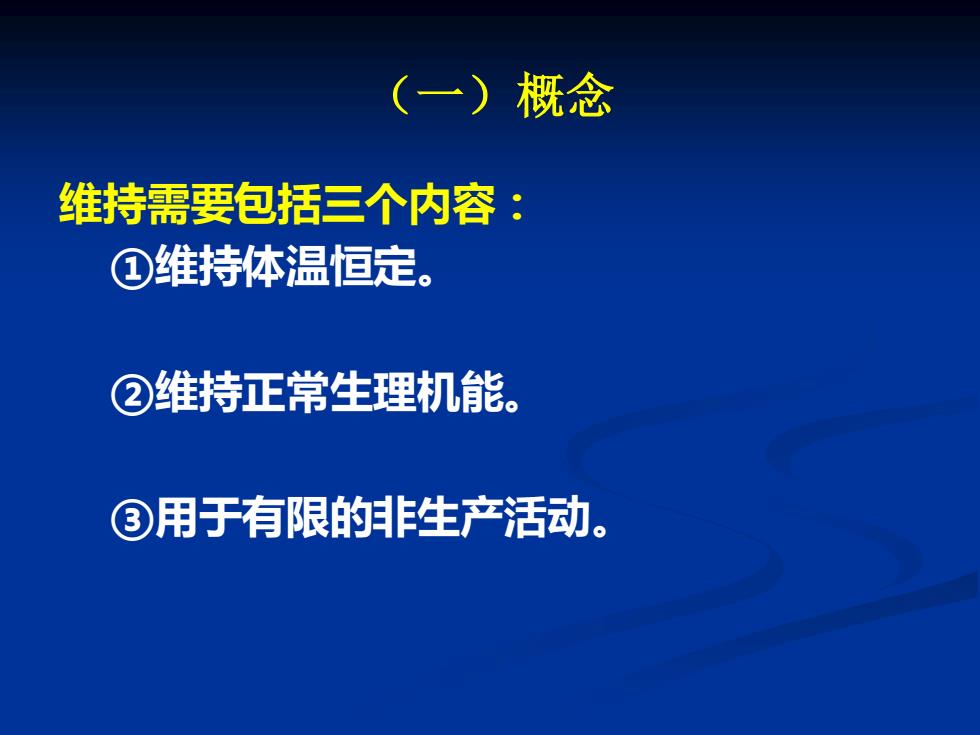 （一）概念

维持需要包括三个内容：

①维持体温恒定。

②维持正常生理机能。

③用于有限的非生产活动。